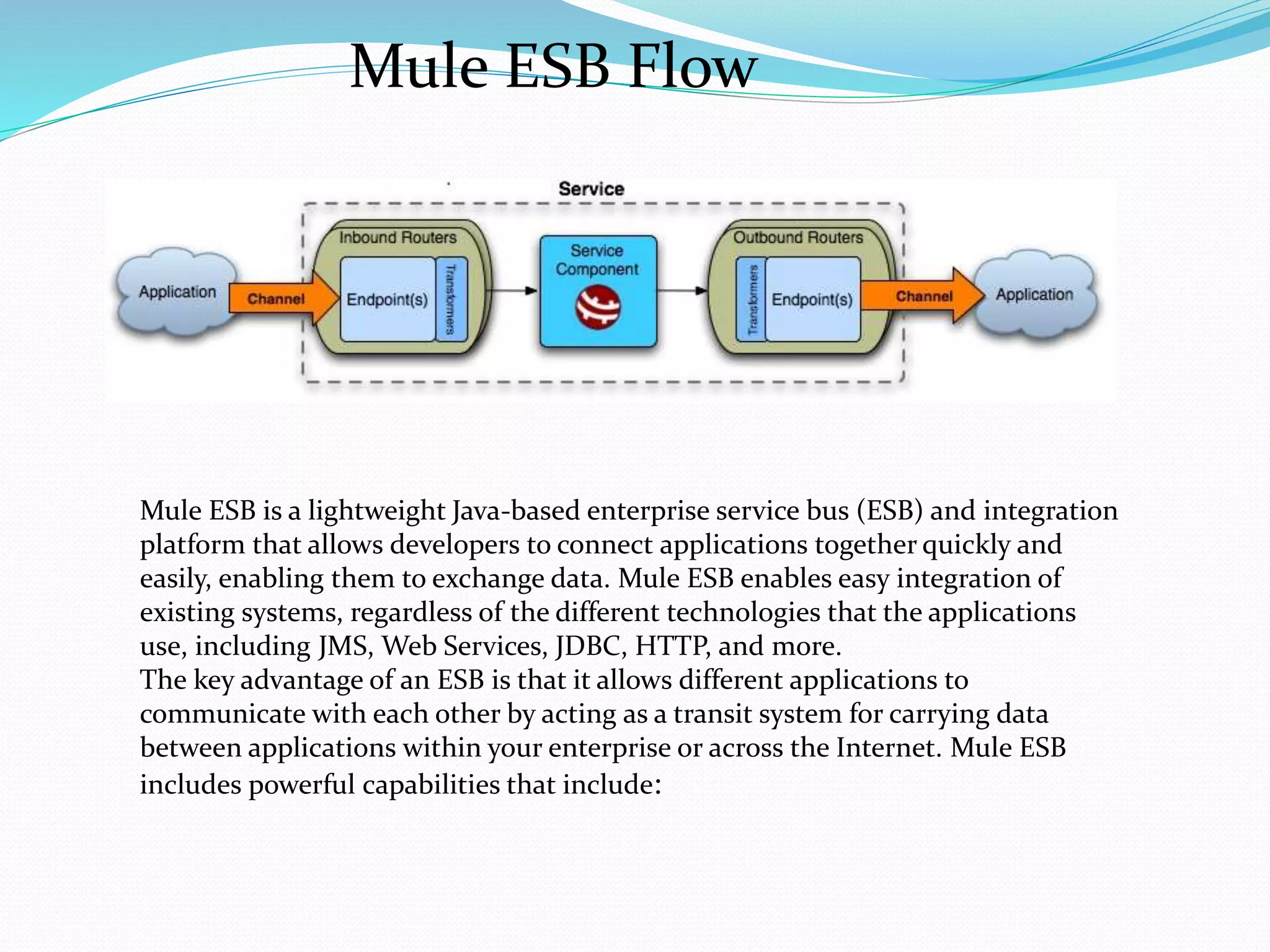 Mule ESB Flow

Service

Application

Channel

Inbound Routers

Endpoint(s)

Transformers

Service Component

Outbound Routers

Transformers

Endpoint(s)

Channel

Application

Mule ESB is a lightweight Java-based enterprise service bus (ESB) and integration platform that allows developers to connect applications together quickly and easily, enabling them to exchange data. Mule ESB enables easy integration of existing systems, regardless of the different technologies that the applications use, including JMS, Web Services, JDBC, HTTP, and more.
The key advantage of an ESB is that it allows different applications to communicate with each other by acting as a transit system for carrying data between applications within your enterprise or across the Internet. Mule ESB includes powerful capabilities that include: